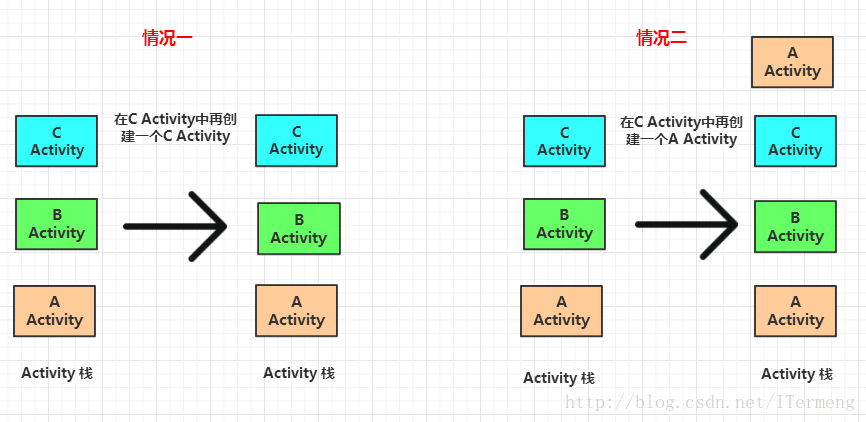 情况一

C Activity

B Activity

A Activity

Activity 栈

在C Activity中再创建一个C Activity

C Activity

B Activity

A Activity

Activity 栈

情况二

C Activity

B Activity

A Activity

Activity 栈

在C Activity中再创建一个A Activity

A Activity

C Activity

B Activity

A Activity

Activity 栈

http://blog.csdn.net/ITermeng